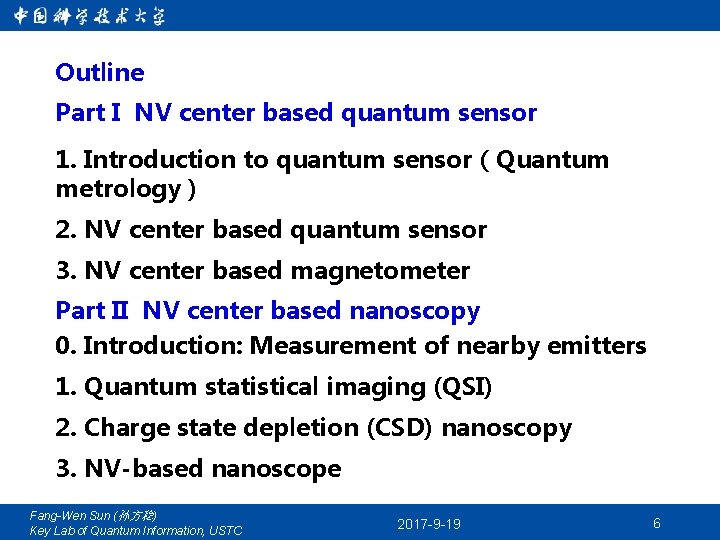 中国科学技术大学

Outline

Part I NV center based quantum sensor

1. Introduction to quantum sensor ( Quantum metrology )

2. NV center based quantum sensor

3. NV center based magnetometer

Part II NV center based nanoscopy

0. Introduction: Measurement of nearby emitters

1. Quantum statistical imaging (QSI)

2. Charge state depletion (CSD) nanoscopy

3. NV-based nanoscope

Fang-Wen Sun (孙方稳)
Key Lab of Quantum Information, USTC

2017-9-19

6